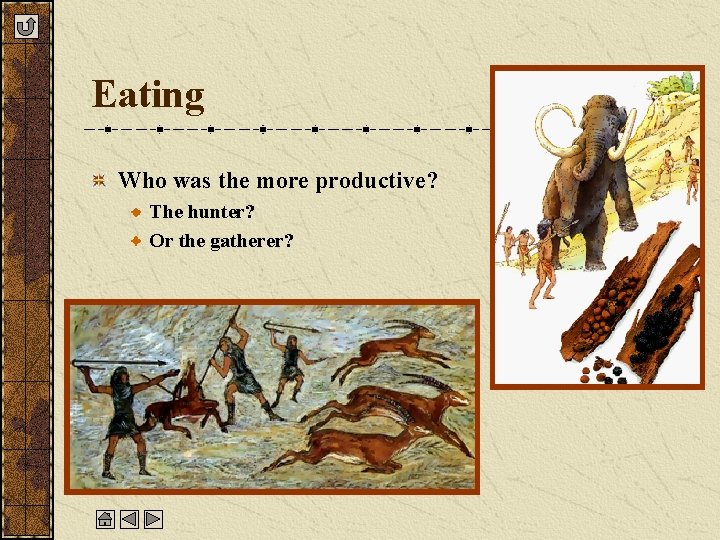 Eating

Who was the more productive?

The hunter?

Or the gatherer?